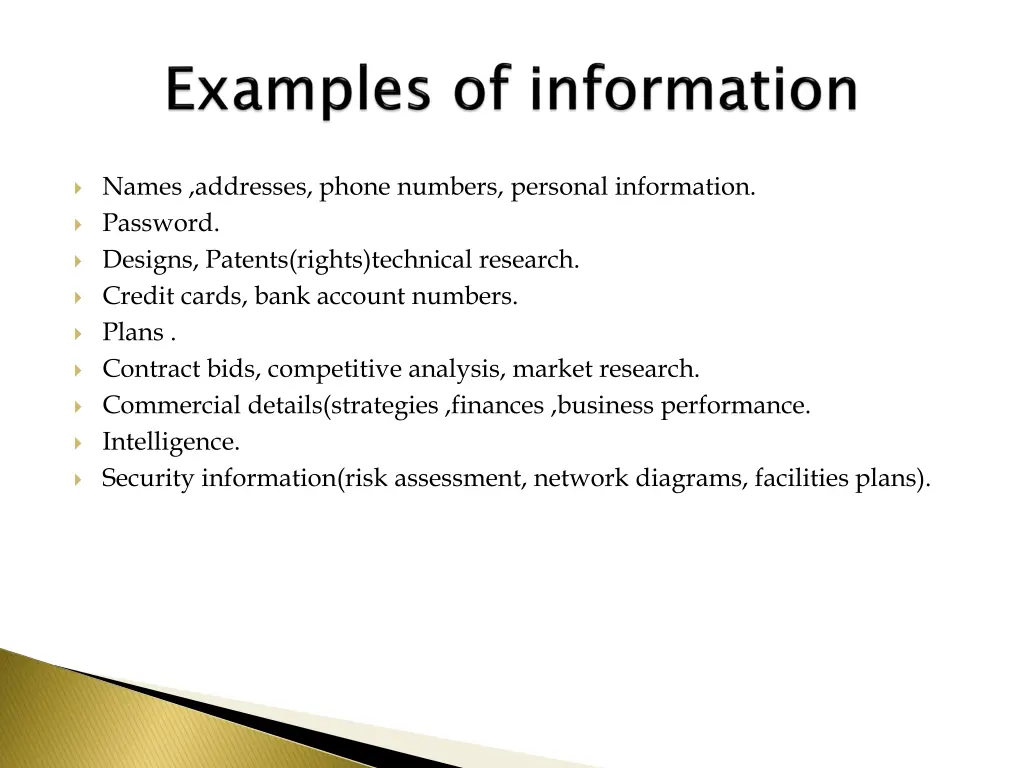 Examples of information

Names ,addresses, phone numbers, personal information.
Password.
Designs, Patents(rights)technical research.
Credit cards, bank account numbers.
Plans .
Contract bids, competitive analysis, market research.
Commercial details(strategies ,finances ,business performance.
Intelligence.
Security information(risk assessment, network diagrams, facilities plans).